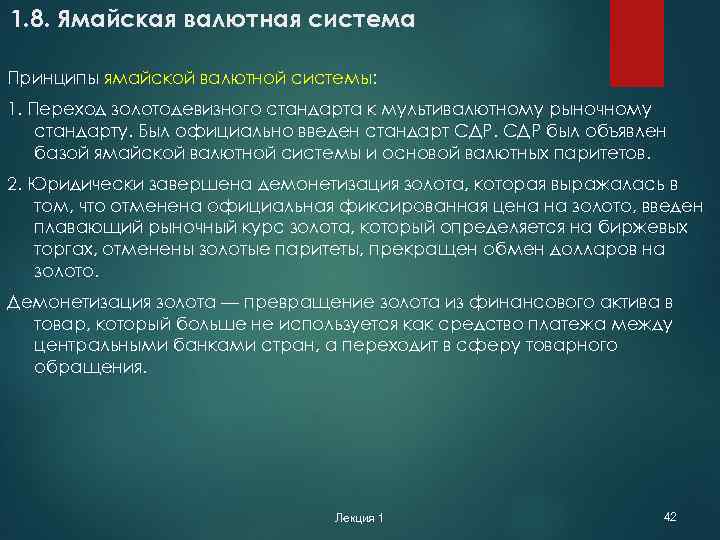 1.8. Ямайская валютная система

Принципы ямайской валютной системы:

1. Переход золотодевизного стандарта к мультивалютному рыночному стандарту. Был официально введен стандарт СДР. СДР был объявлен базой ямайской валютной системы и основой валютных паритетов.

2. Юридически завершена демонетизация золота, которая выражалась в том, что отменена официальная фиксированная цена на золото, введен плавающий рыночный курс золота, который определяется на биржевых торгах, отменены золотые паритеты, прекращен обмен долларов на золото.

Демонетизация золота — превращение золота из финансового актива в товар, который больше не используется как средство платежа между центральными банками стран, а переходит в сферу товарного обращения.

Лекция 1

42